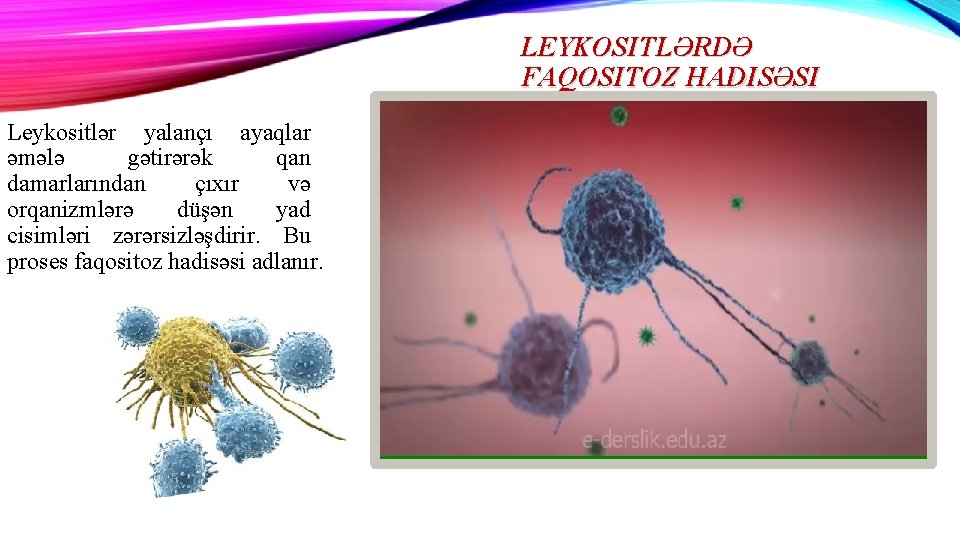 LEYKOSITLƏRDƏ FAQOSITOZ HADISƏSI

Leykositlər yalançı ayaqlar əmələ gətirərək qan damarlarından çıxır və orqanizmlərə düşən yad cisimləri zərərsizləşdirir. Bu proses faqositoz hadisəsi adlanır.

e-derslik.edu.az